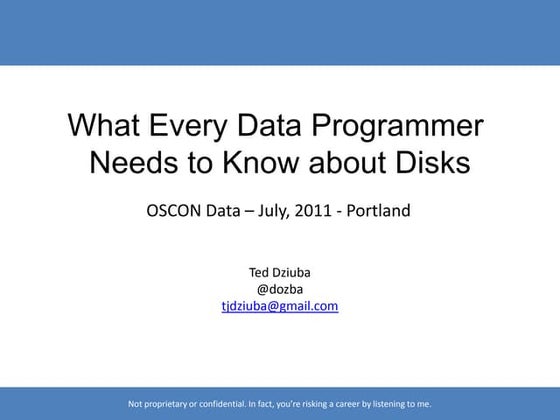 What Every Data Programmer Needs to Know about Disks

OSCON Data – July, 2011 - Portland

Ted Dziuba
@dozba
tjdziuba@gmail.com

Not proprietary or confidential. In fact, you're risking a career by listening to me.